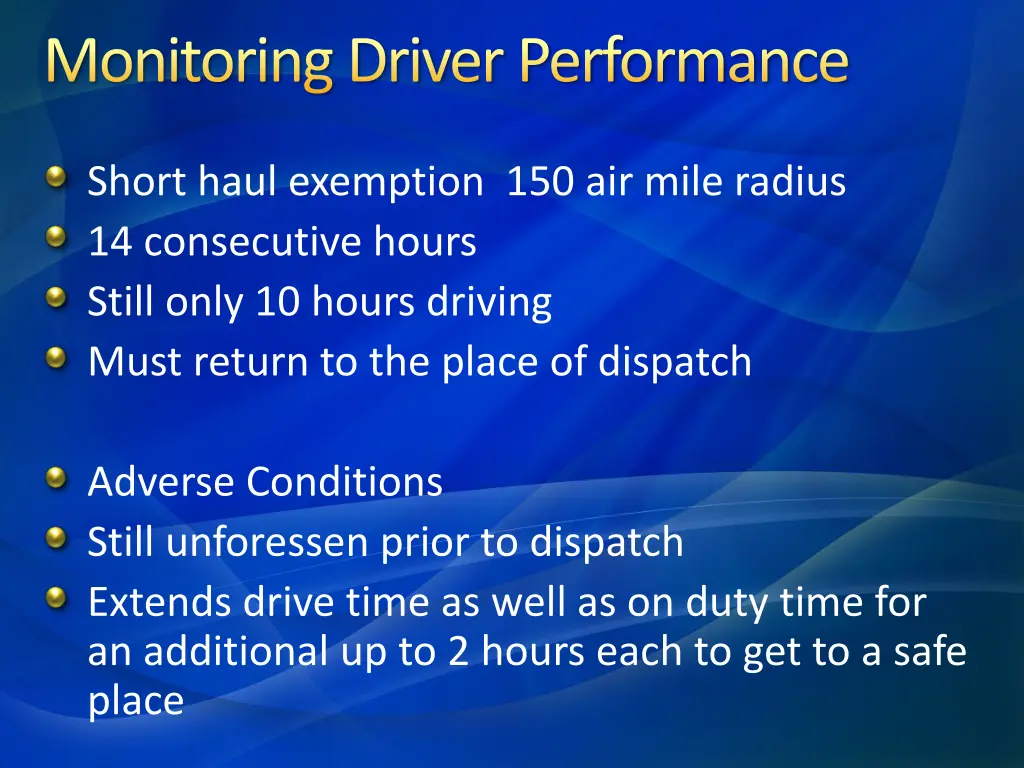 Monitoring Driver Performance

Short haul exemption 150 air mile radius
14 consecutive hours
Still only 10 hours driving
Must return to the place of dispatch

Adverse Conditions
Still unforessen prior to dispatch
Extends drive time as well as on duty time for an additional up to 2 hours each to get to a safe place